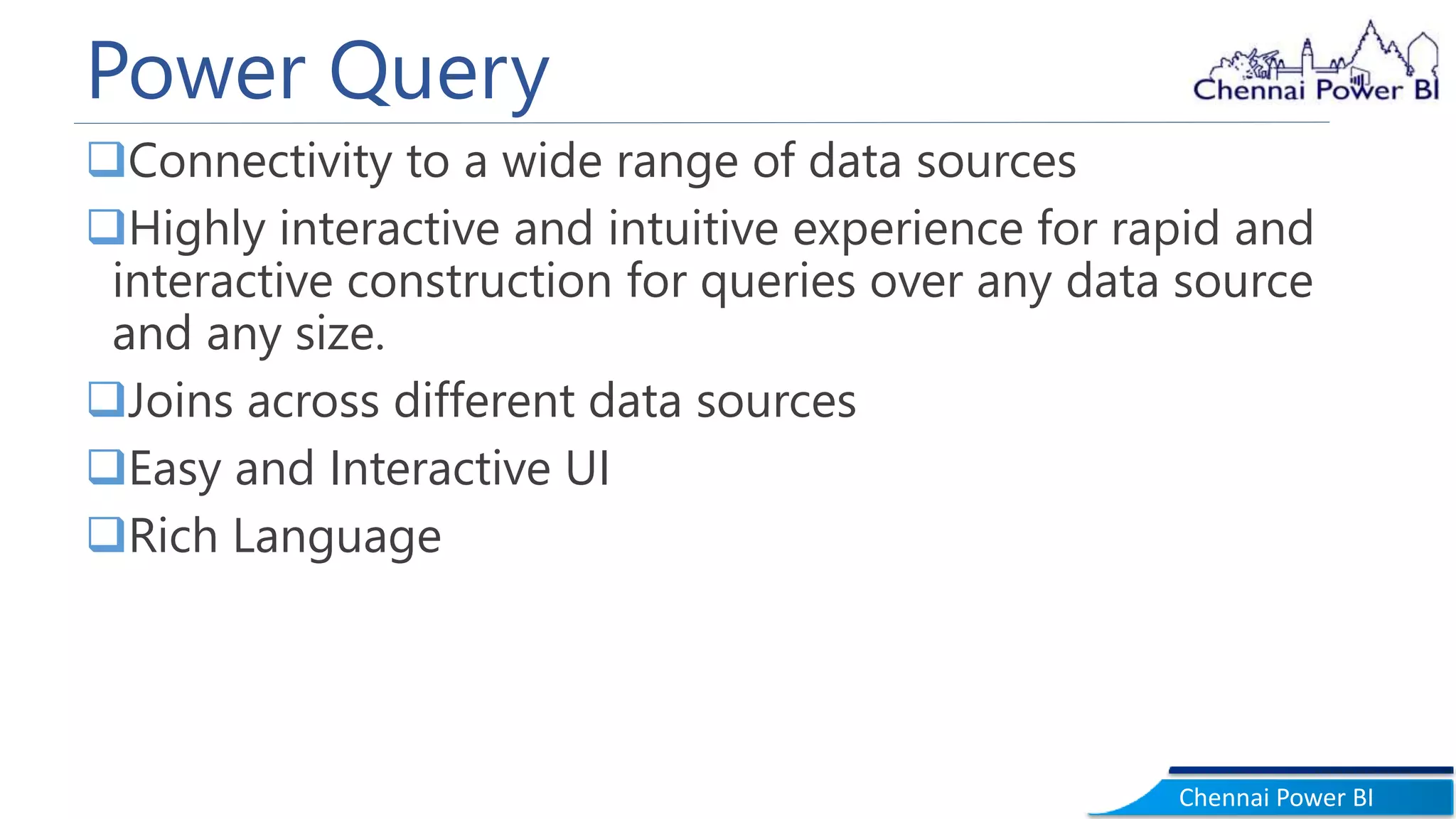 Power Query

Chennai Power BI

❑Connectivity to a wide range of data sources

❑Highly interactive and intuitive experience for rapid and interactive construction for queries over any data source and any size.

❑Joins across different data sources

❑Easy and Interactive UI

❑Rich Language

Chennai Power BI